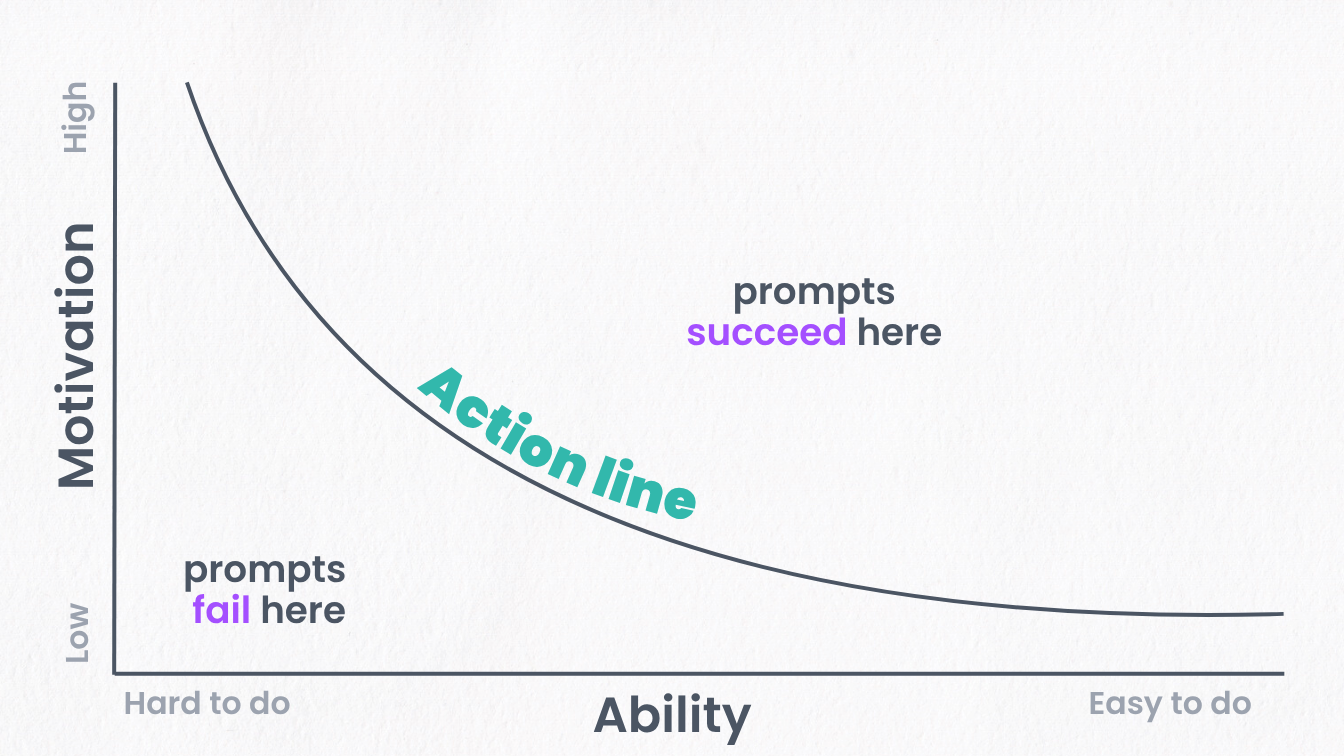 High

Motivation

Low

prompts succeed here

Action line

prompts fail here

Hard to do

Ability

Easy to do